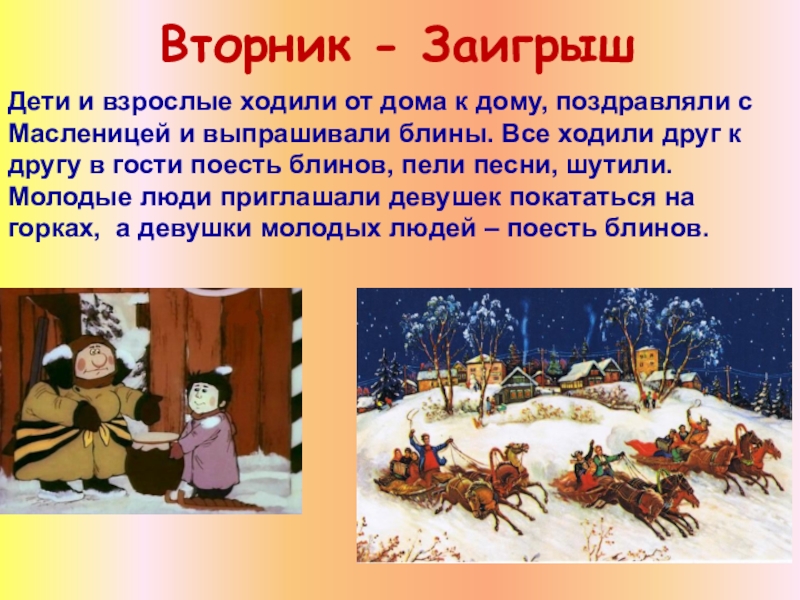 Вторник - Заигрыш

Дети и взрослые ходили от дома к дому, поздравляли с Масленицей и выпрашивали блины. Все ходили друг к другу в гости поесть блинов, пели песни, шутили. Молодые люди приглашали девушек покататься на горках,  а девушки молодых людей – поесть блинов.